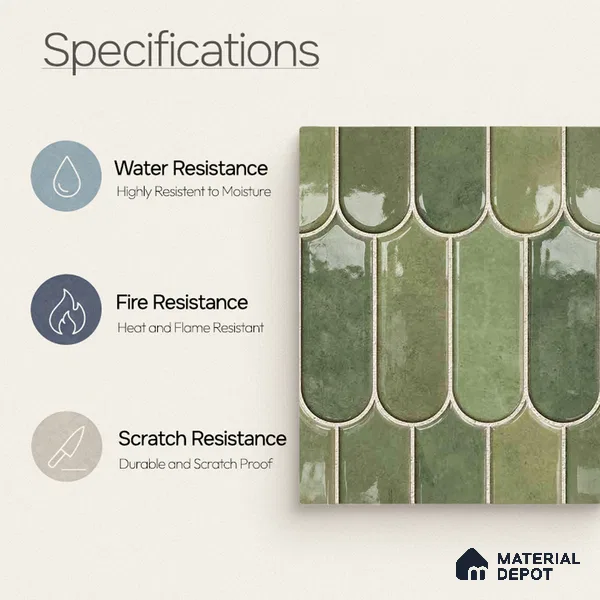 Specifications

Water Resistance
Highly Resistent to Moisture

Fire Resistance
Heat and Flame Resistant

Scratch Resistance
Durable and Scratch Proof

MATERIAL DEPOT